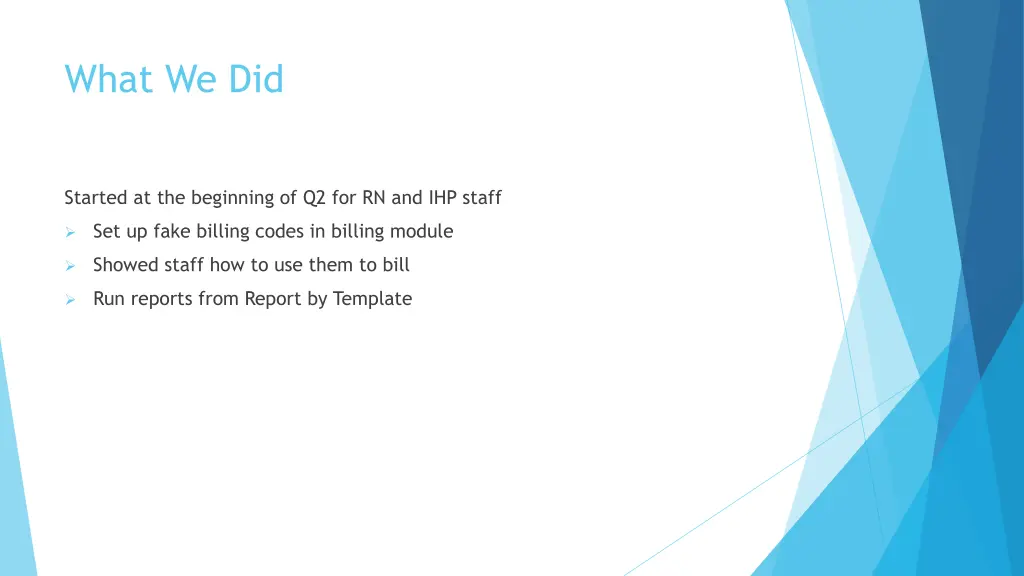 What We Did

Started at the beginning of Q2 for RN and IHP staff

➢ Set up fake billing codes in billing module

➢ Showed staff how to use them to bill

➢ Run reports from Report by Template